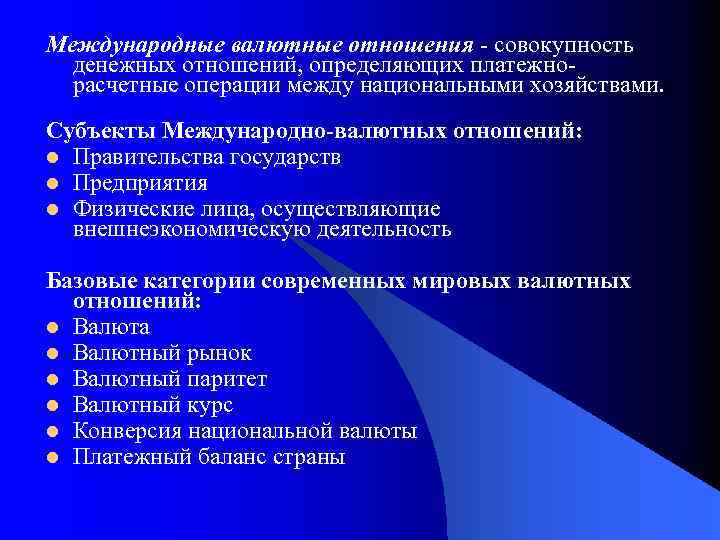 Международные валютные отношения - совокупность денежных отношений, определяющих платежно-расчетные операции между национальными хозяйствами.

Субъекты Международно-валютных отношений:
- Правительства государств
- Предприятия
- Физические лица, осуществляющие внешнеэкономическую деятельность

Базовые категории современных мировых валютных отношений:
- Валюта
- Валютный рынок
- Валютный паритет
- Валютный курс
- Конверсия национальной валюты
- Платежный баланс страны